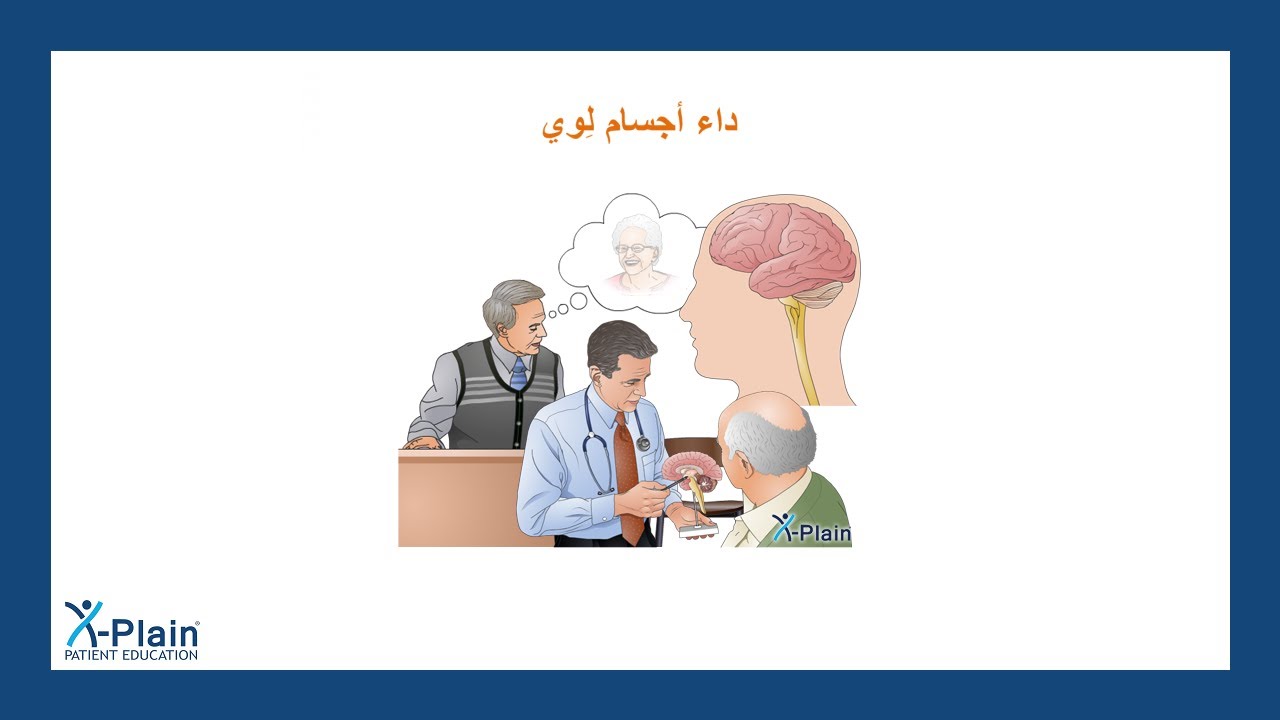 داء أجسام لِوي

X-Plain

X-Plain®
PATIENT EDUCATION